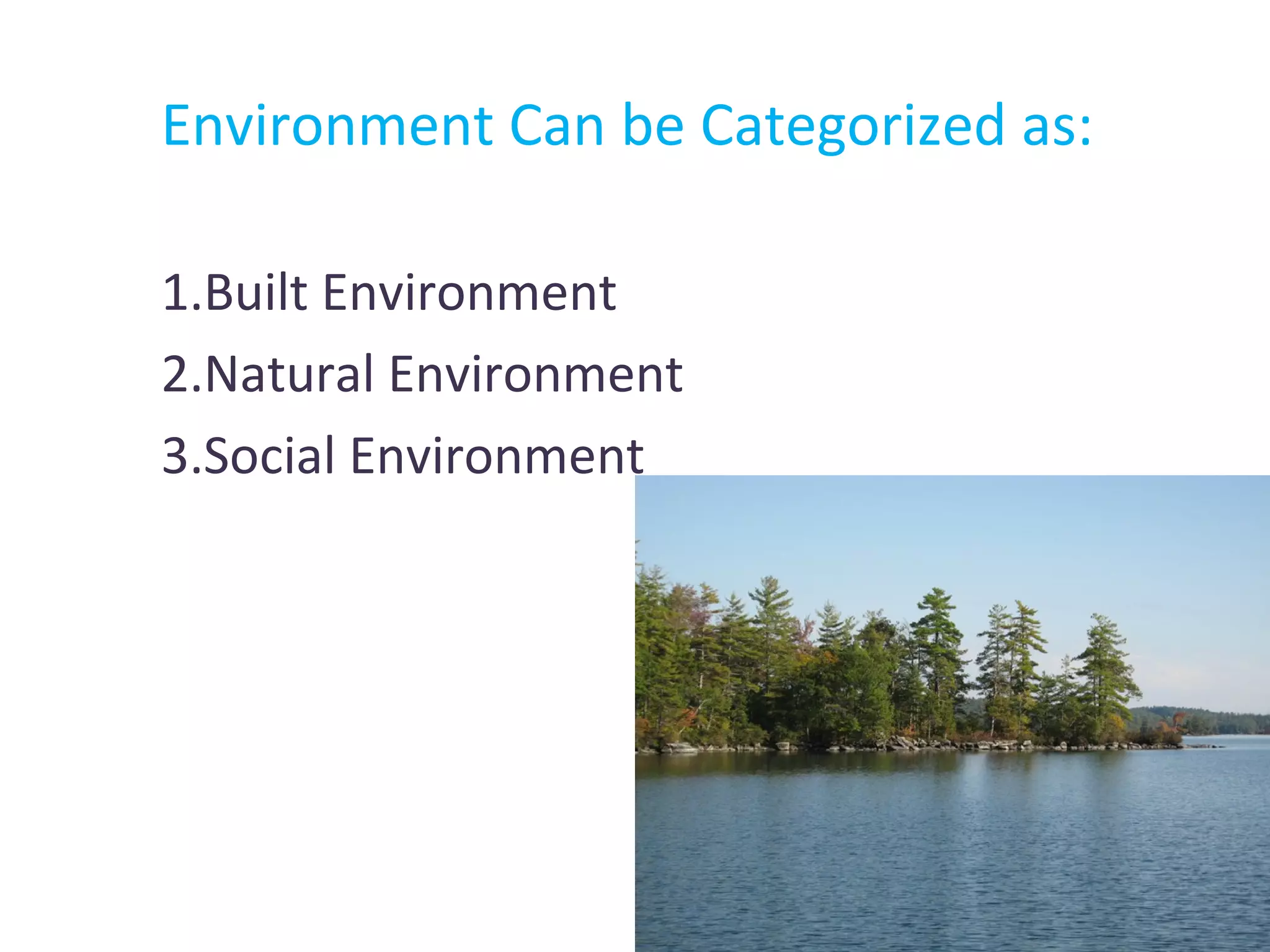 Environment Can be Categorized as:

1.Built Environment
2.Natural Environment
3.Social Environment